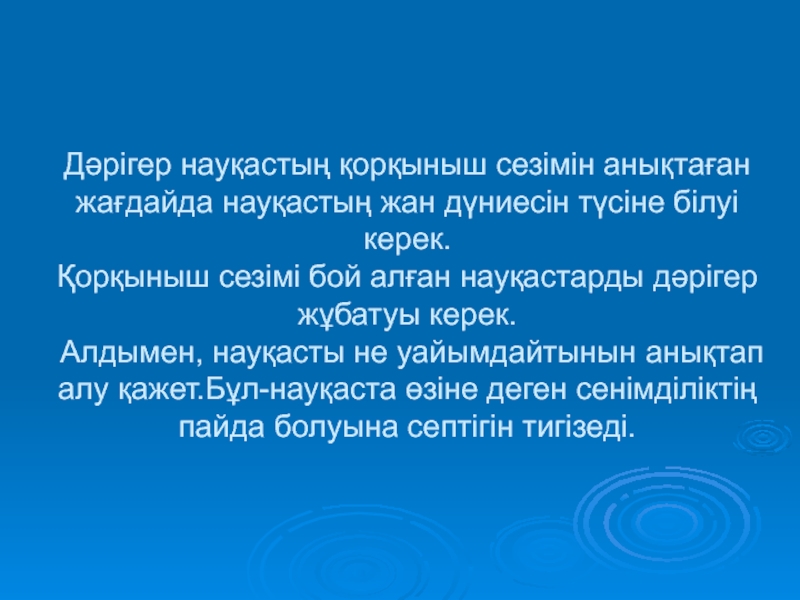 Дәрігер науқастың қорқыныш сезімін анықтаған жағдайда науқастың жан дүниесін түсіне білуі керек.
Қорқыныш сезімі бой алған науқастарды дәрігер жұбатуы керек.
Алдымен, науқасты не уайымдайтынын анықтап алу қажет.Бұл-науқаста өзіне деген сенімділіктің пайда болуына септігін тигізеді.